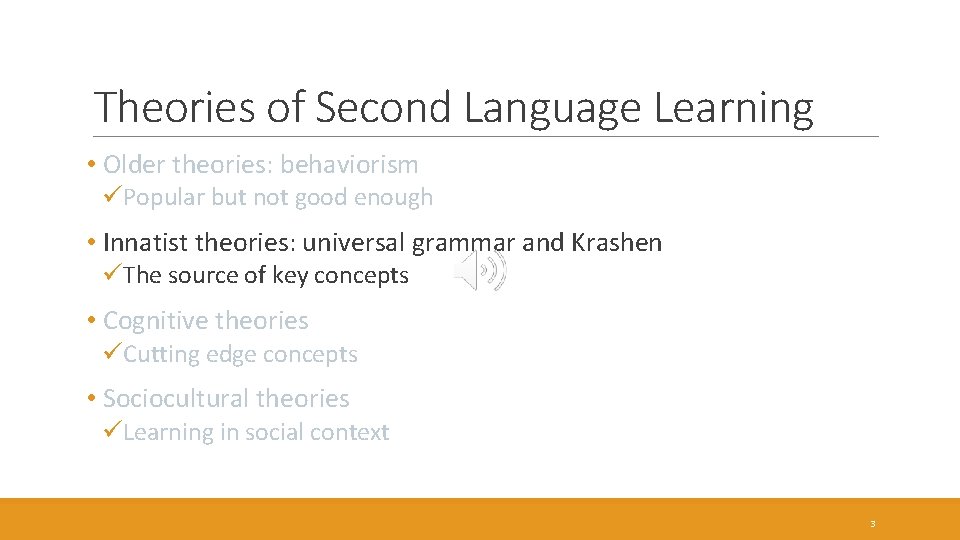 Theories of Second Language Learning

• Older theories: behaviorism
✓Popular but not good enough

• Innatist theories: universal grammar and Krashen
✓The source of key concepts

• Cognitive theories
✓Cutting edge concepts

• Sociocultural theories
✓Learning in social context

3